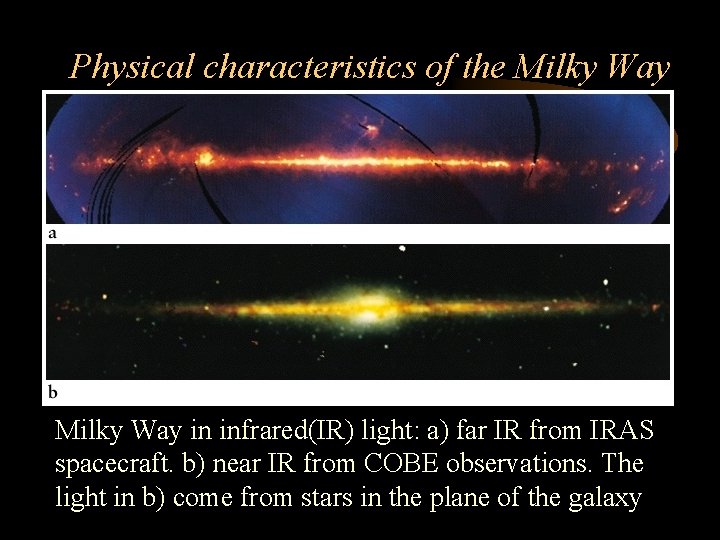 Physical characteristics of the Milky Way

a

b

Milky Way in infrared(IR) light: a) far IR from IRAS spacecraft. b) near IR from COBE observations. The light in b) come from stars in the plane of the galaxy